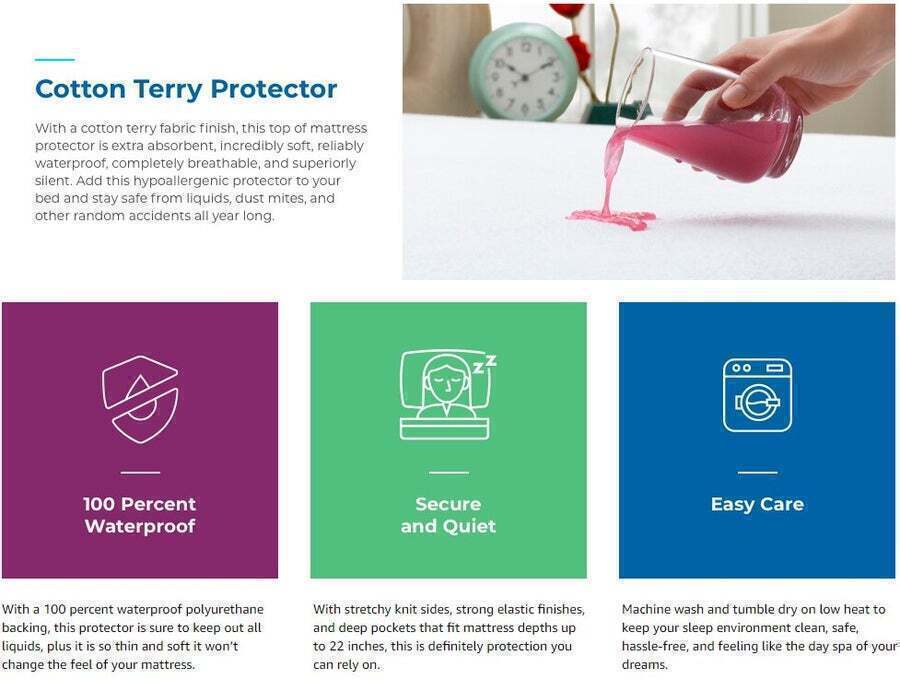 Cotton Terry Protector

With a cotton terry fabric finish, this top of mattress protector is extra absorbent, incredibly soft, reliably waterproof, completely breathable, and superiorly silent. Add this hypoallergenic protector to your bed and stay safe from liquids, dust mites, and other random accidents all year long.

100 Percent Waterproof

With a 100 percent waterproof polyurethane backing, this protector is sure to keep out all liquids, plus it is so thin and soft it won't change the feel of your mattress.

Secure and Quiet

With stretchy knit sides, strong elastic finishes, and deep pockets that fit mattress depths up to 22 inches, this is definitely protection you can rely on.

Easy Care

Machine wash and tumble dry on low heat to keep your sleep environment clean, safe, hassle-free, and feeling like the day spa of your dreams.